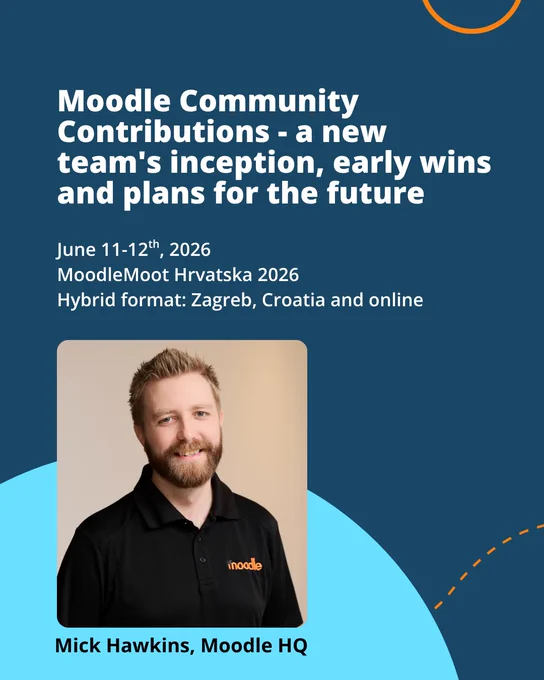 Moodle Community Contributions - a new team's inception, early wins and plans for the future

June 11-12$^{th}$, 2026
MoodleMoot Hrvatska 2026
Hybrid format: Zagreb, Croatia and online

moodle

Mick Hawkins, Moodle HQ